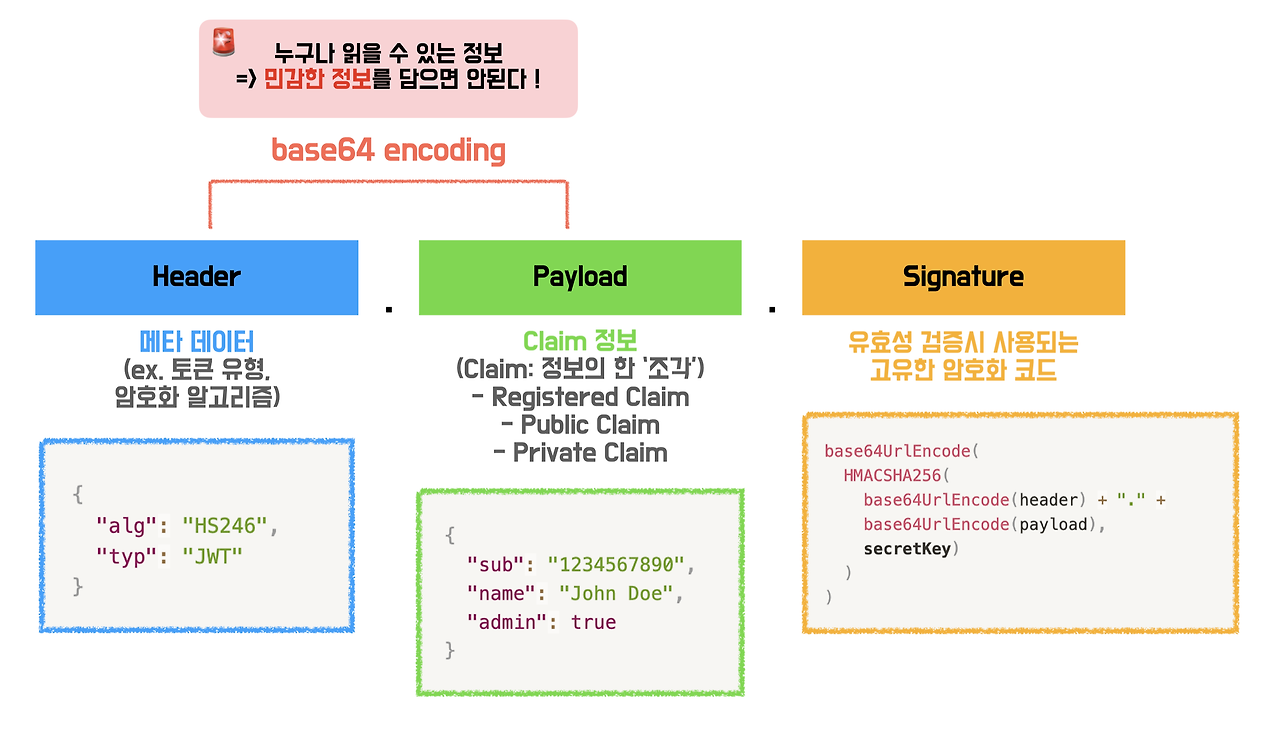 누구나 읽을 수 있는 정보
=> 민감한 정보를 담으면 안된다 !

base64 encoding

Header

.

Payload

.

Signature

메타 데이터
(ex. 토큰 유형,
암호화 알고리즘)

{
"alg": "HS246",
"typ": "JWT"
}

Claim 정보
(Claim: 정보의 한 '조각')
- Registered Claim
- Public Claim
- Private Claim

{
"sub": "1234567890",
"name": "John Doe",
"admin": true
}

유효성 검증시 사용되는
고유한 암호화 코드

base64UrlEncode(
HMACSHA256(
base64UrlEncode(header) + "." +
base64UrlEncode(payload),
secretKey)
)
)